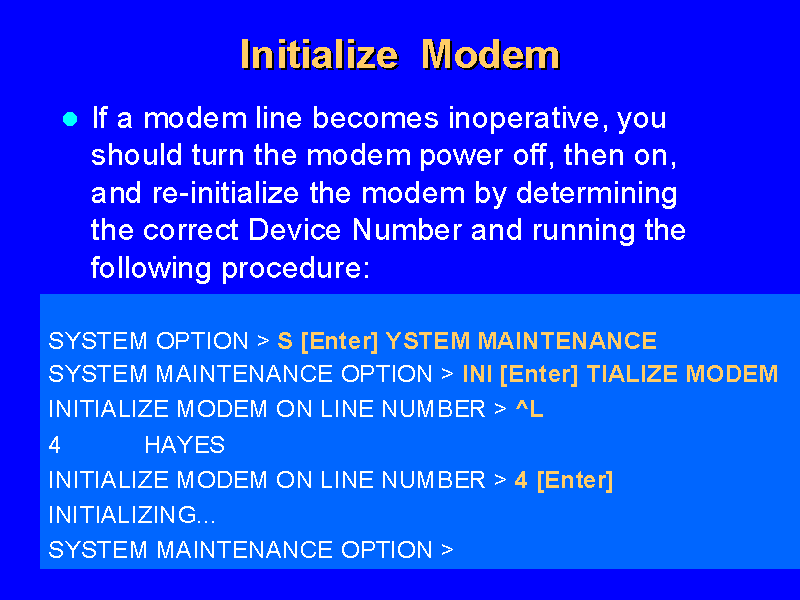 Initialize Modem

If a modem line becomes inoperative, you should turn the modem power off, then on, and re-initialize the modem by determining the correct Device Number and running the following procedure:

SYSTEM OPTION > S [Enter] YSTEM MAINTENANCE
SYSTEM MAINTENANCE OPTION > INI [Enter] TIALIZE MODEM
INITIALIZE MODEM ON LINE NUMBER > ^L
4 HAYES
INITIALIZE MODEM ON LINE NUMBER > 4 [Enter]
INITIALIZING...
SYSTEM MAINTENANCE OPTION >